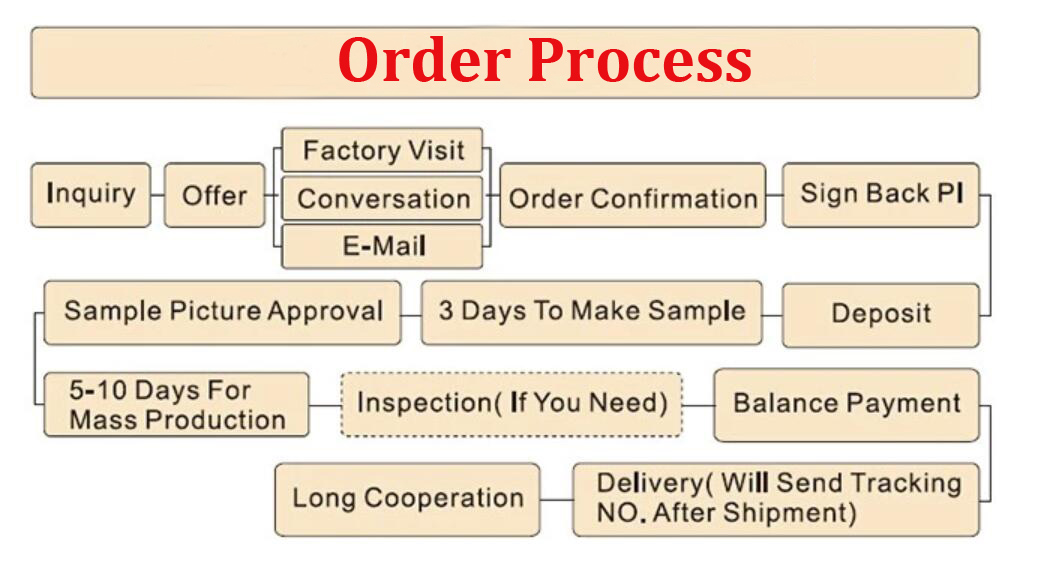 Order Process

Inquiry

Offer

Factory Visit

Conversation

E-Mail

Order Confirmation

Sign Back PI

Deposit

3 Days To Make Sample

Sample Picture Approval

5-10 Days For Mass Production

Inspection( If You Need)

Balance Payment

Delivery( Will Send Tracking NO. After Shipment)

Long Cooperation